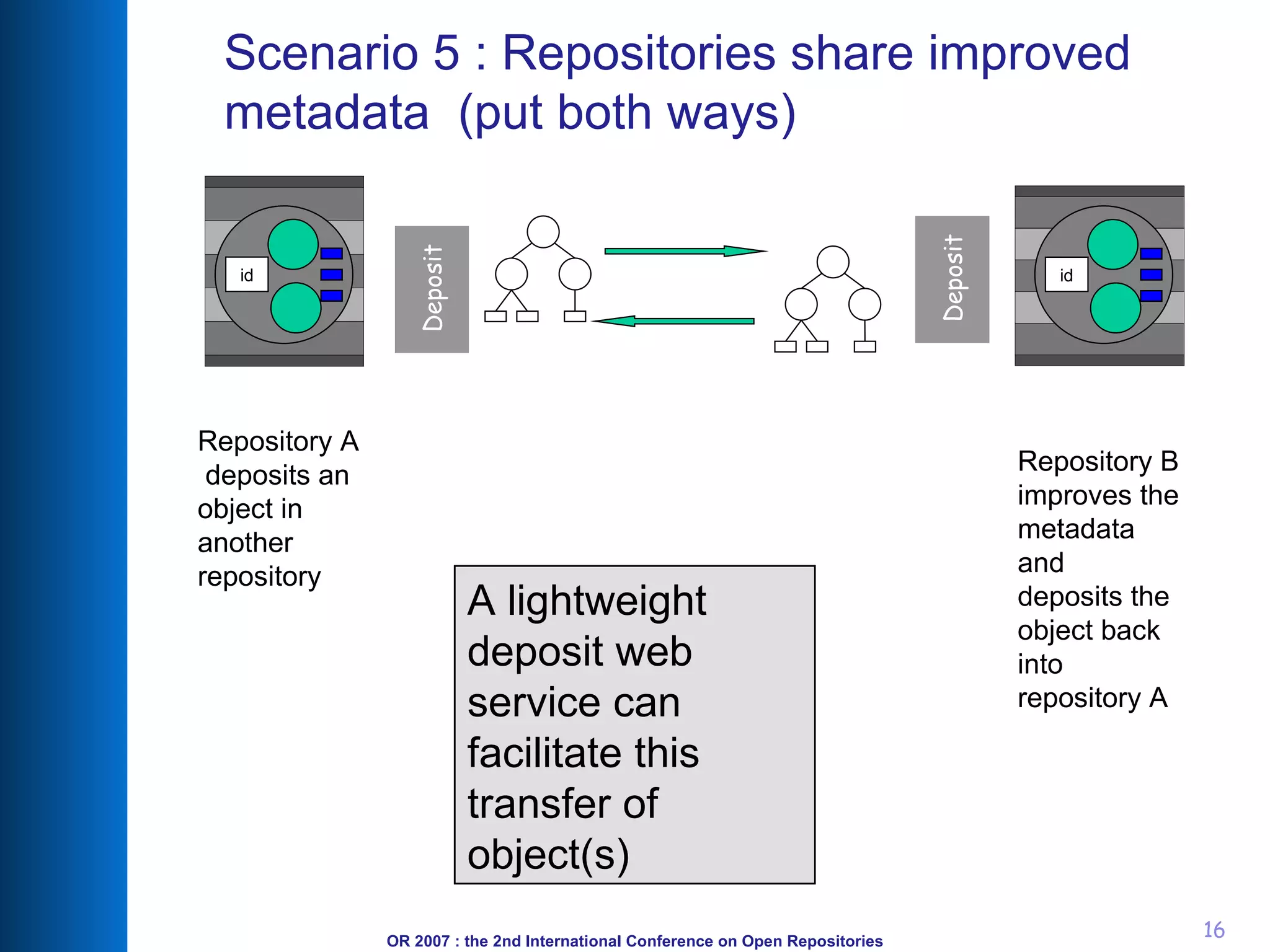 Scenario 5 : Repositories share improved metadata (put both ways)

id

Deposit

Deposit

id

Repository A deposits an object in another repository

A lightweight deposit web service can facilitate this transfer of object(s)

Repository B improves the metadata and deposits the object back into repository A

OR 2007 : the 2nd International Conference on Open Repositories

16